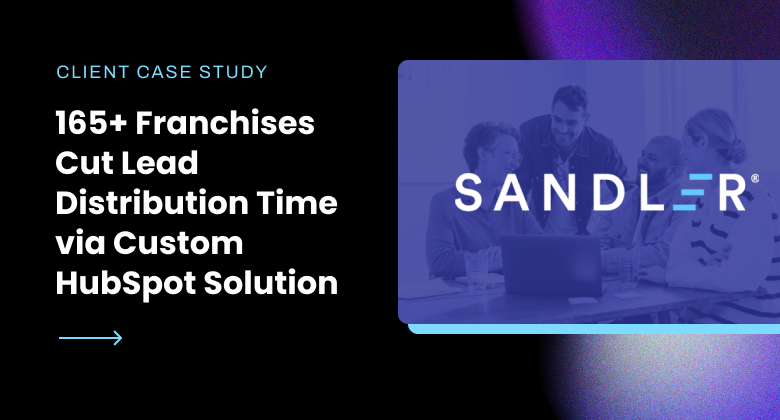 CLIENT CASE STUDY

165+ Franchises Cut Lead Distribution Time via Custom HubSpot Solution

SANDLER®